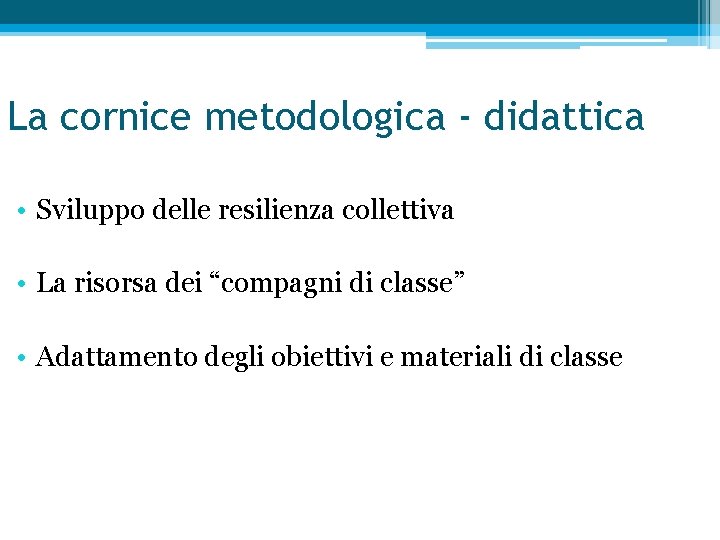 La cornice metodologica - didattica

• Sviluppo delle resilienza collettiva

• La risorsa dei “compagni di classe”

• Adattamento degli obiettivi e materiali di classe